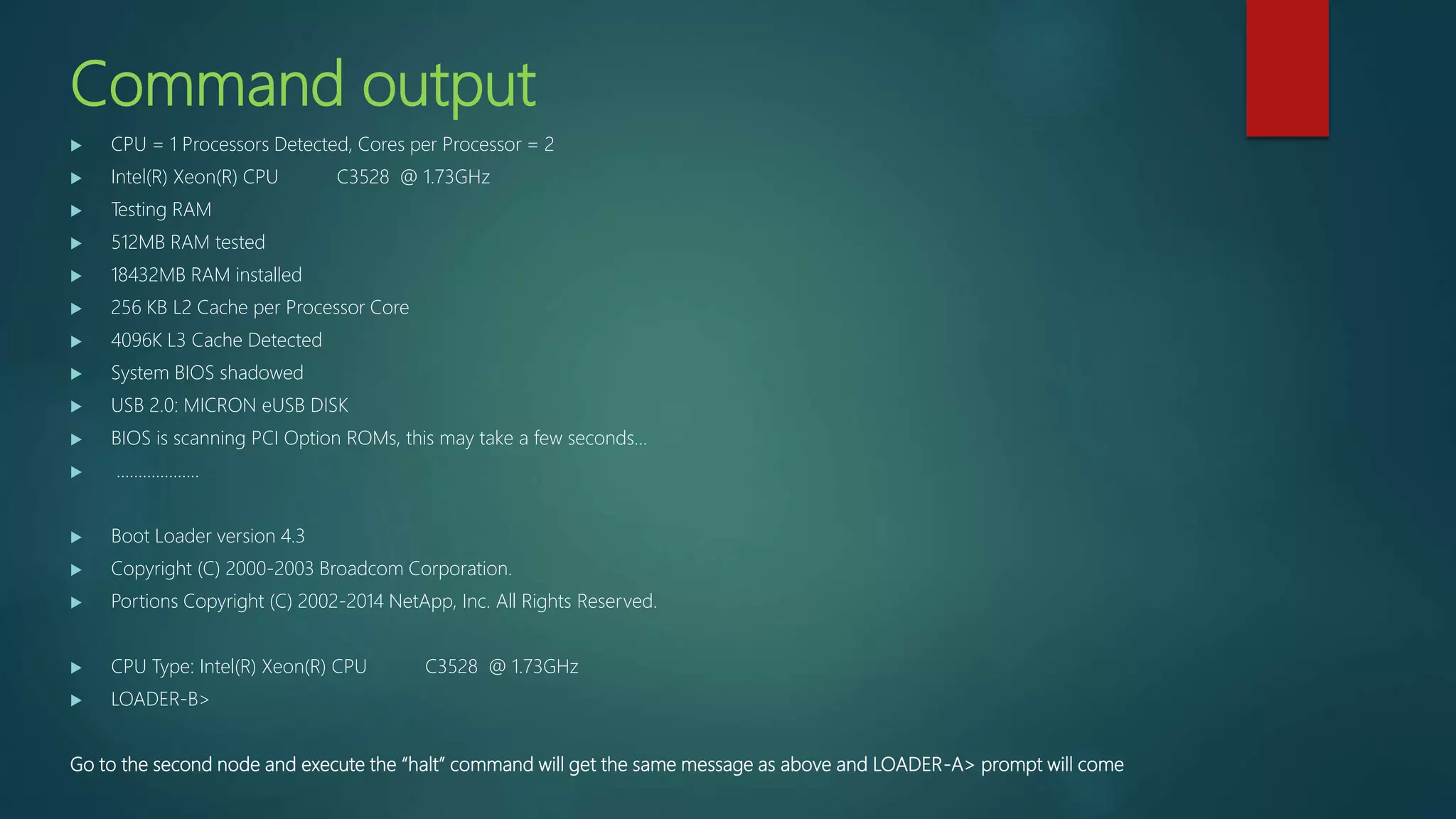 Command output

CPU = 1 Processors Detected, Cores per Processor = 2

Intel(R) Xeon(R) CPU C3528 @ 1.73GHz

Testing RAM

512MB RAM tested

18432MB RAM installed

256 KB L2 Cache per Processor Core

4096K L3 Cache Detected

System BIOS shadowed

USB 2.0: MICRON eUSB DISK

BIOS is scanning PCI Option ROMs, this may take a few seconds...

..................

Boot Loader version 4.3

Copyright (C) 2000-2003 Broadcom Corporation.

Portions Copyright (C) 2002-2014 NetApp, Inc. All Rights Reserved.

CPU Type: Intel(R) Xeon(R) CPU C3528 @ 1.73GHz

LOADER-B>

Go to the second node and execute the “halt” command will get the same message as above and LOADER-A> prompt will come